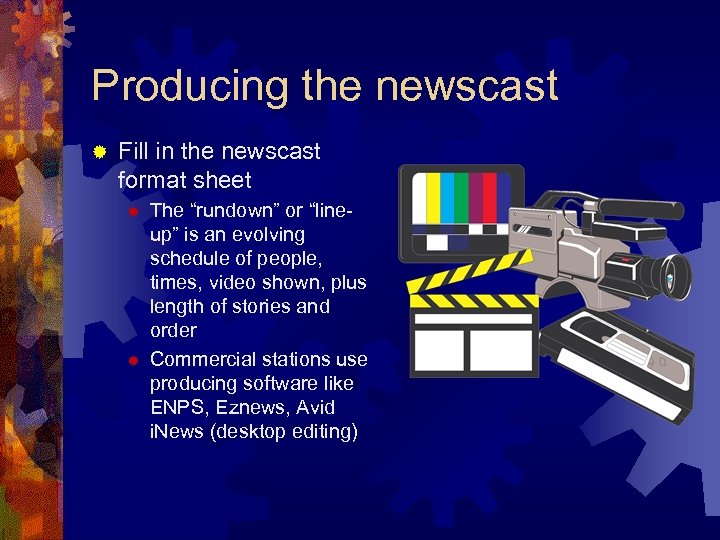 Producing the newscast

Fill in the newscast format sheet

The “rundown” or “line-up” is an evolving schedule of people, times, video shown, plus length of stories and order

Commercial stations use producing software like ENPS, Eznews, Avid iNews (desktop editing)